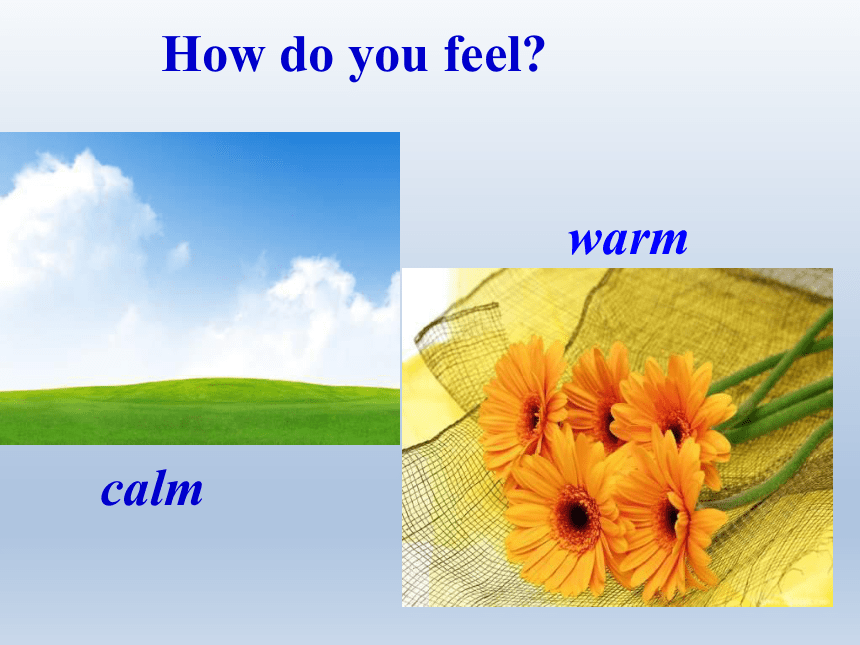 How do you feel?

warm

calm